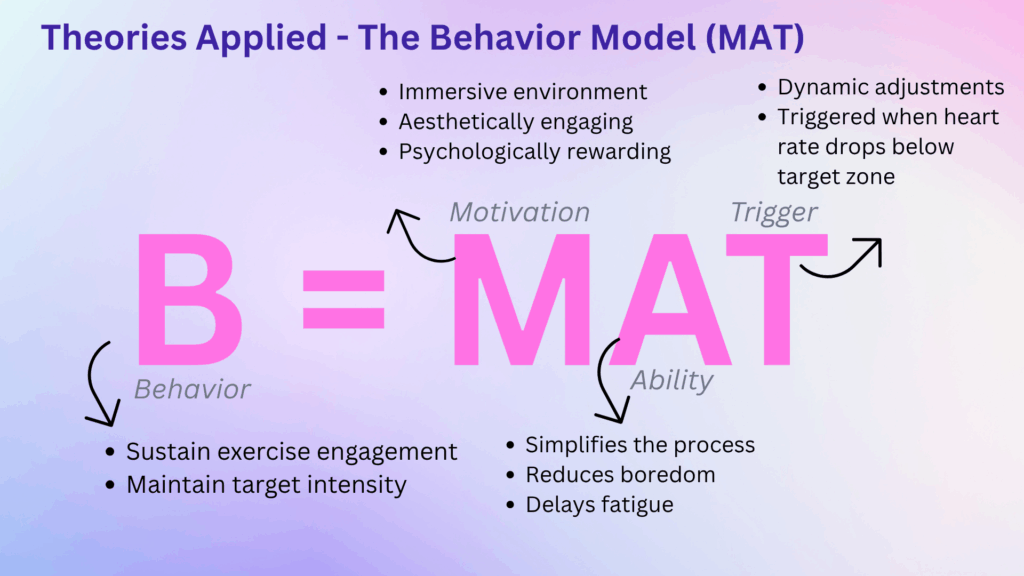 Theories Applied - The Behavior Model (MAT)

- Immersive environment
- Aesthetically engaging
- Psychologically rewarding

- Dynamic adjustments
- Triggered when heart rate drops below target zone

Motivation

Trigger

B = MAT

Behavior

Ability

- Sustain exercise engagement
- Maintain target intensity

- Simplifies the process
- Reduces boredom
- Delays fatigue